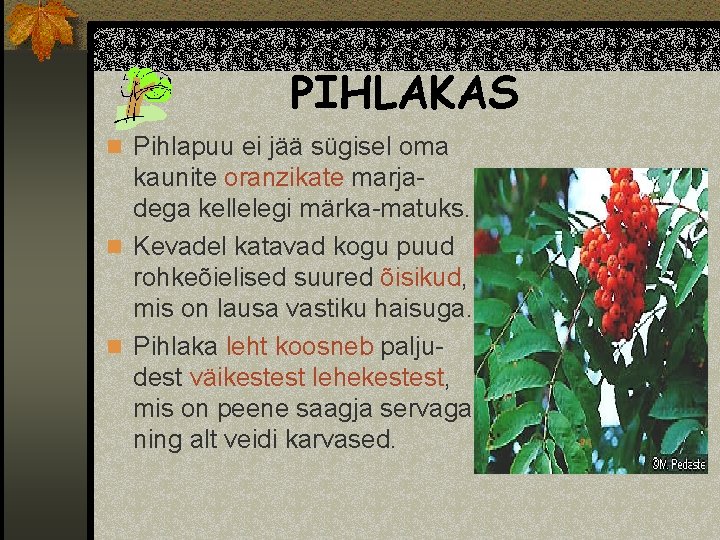 PIHLAKAS

Pihlapuu ei jää sügisel oma kaunite oranzikate marjadega kellelegi märka-matuks.

Kevadel katavad kogu puud rohkeõielised suured õisikud, mis on lausa vastiku haisuga.

Pihlaka leht koosneb paljudest väikestest lehekestest, mis on peene saagja servaga ning alt veidi karvased.

©M. Pedaste